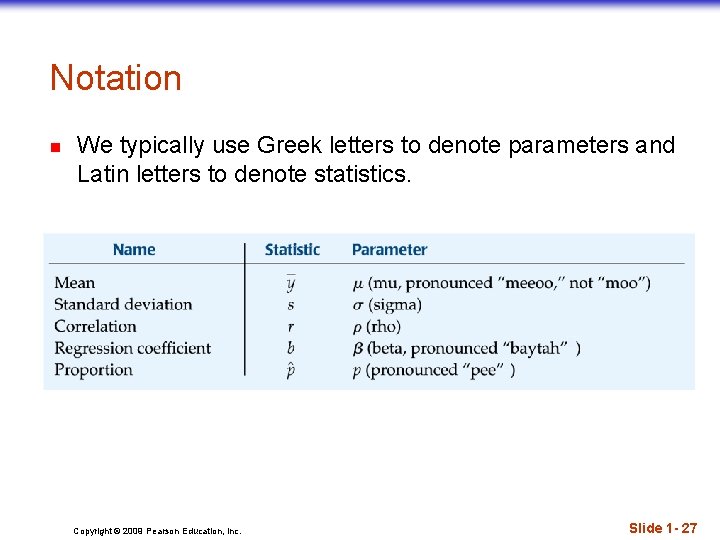 Notation

We typically use Greek letters to denote parameters and Latin letters to denote statistics.

| Name | Statistic | Parameter |
|---|---|---|
| Mean | $\bar{y}$ | $\mu$ (mu, pronounced "meeoo," not "moo") |
| Standard deviation | $s$ | $\sigma$ (sigma) |
| Correlation | $r$ | $\rho$ (rho) |
| Regression coefficient | $b$ | $\beta$ (beta, pronounced "baytah" ) |
| Proportion | $\hat{p}$ | $p$ (pronounced "pee" ) |

Copyright © 2009 Pearson Education, Inc.

Slide 1- 27